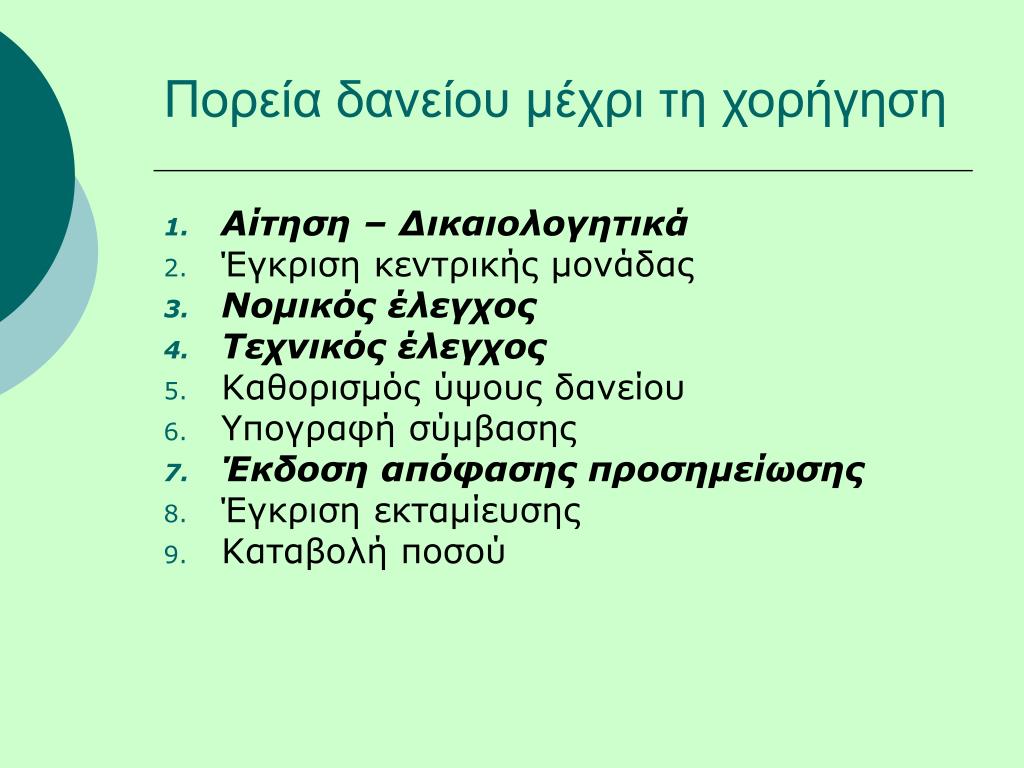 Πορεία δανείου μέχρι τη χορήγηση

1. Αίτηση – Δικαιολογητικά
2. Έγκριση κεντρικής μονάδας
3. Νομικός έλεγχος
4. Τεχνικός έλεγχος
5. Καθορισμός ύψους δανείου
6. Υπογραφή σύμβασης
7. Έκδοση απόφασης προσημείωσης
8. Έγκριση εκταμίευσης
9. Καταβολή ποσού